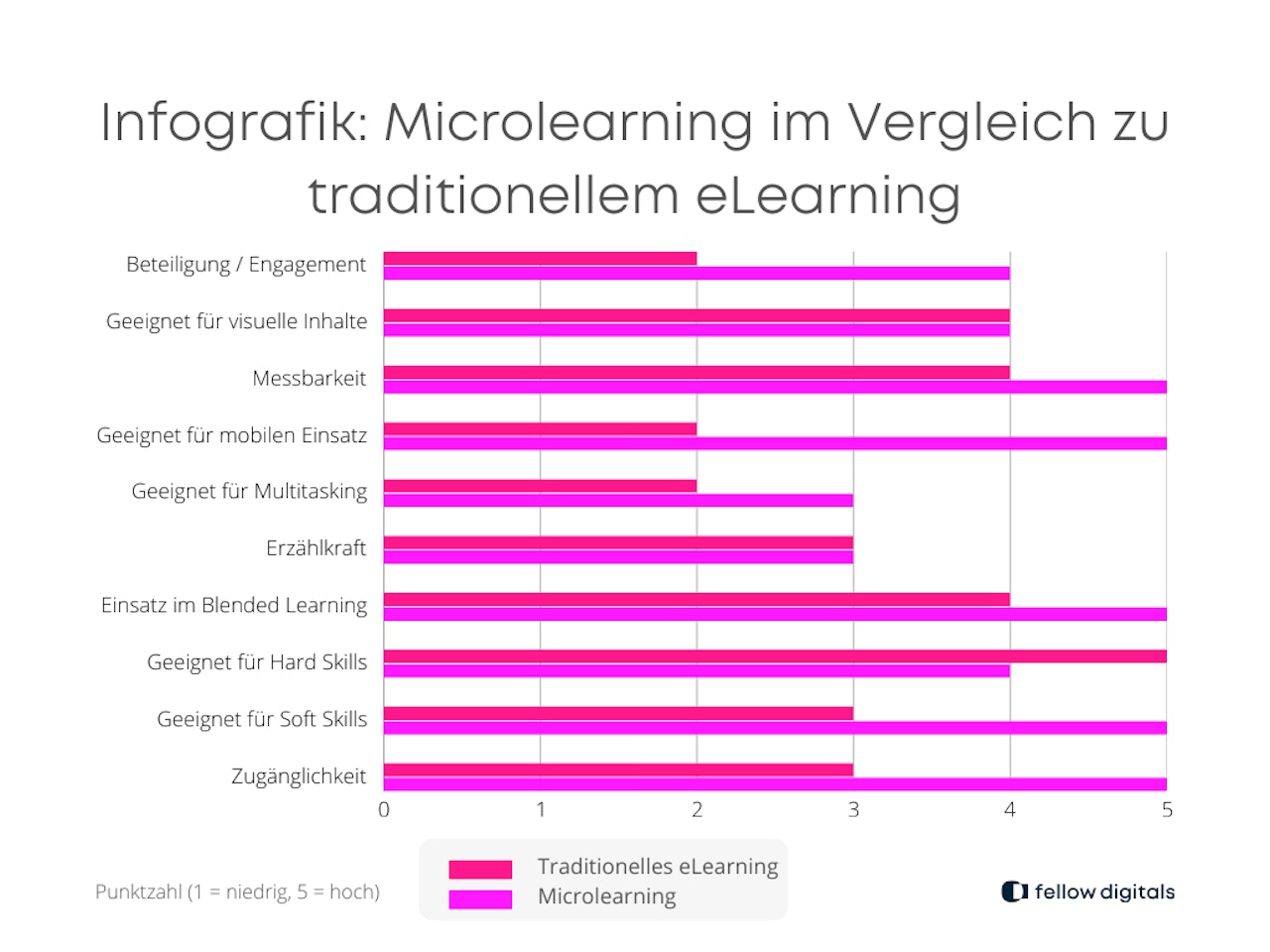 Infografik: Microlearning im Vergleich zu traditionellem eLearning

Beteiligung / Engagement
Geeignet für visuelle Inhalte
Messbarkeit
Geeignet für mobilen Einsatz
Geeignet für Multitasking
Erzählkraft
Einsatz im Blended Learning
Geeignet für Hard Skills
Geeignet für Soft Skills
Zugänglichkeit

0 1 2 3 4 5

Punktzahl (1 = niedrig, 5 = hoch)

Traditionelles eLearning
Microlearning

fellow digitals